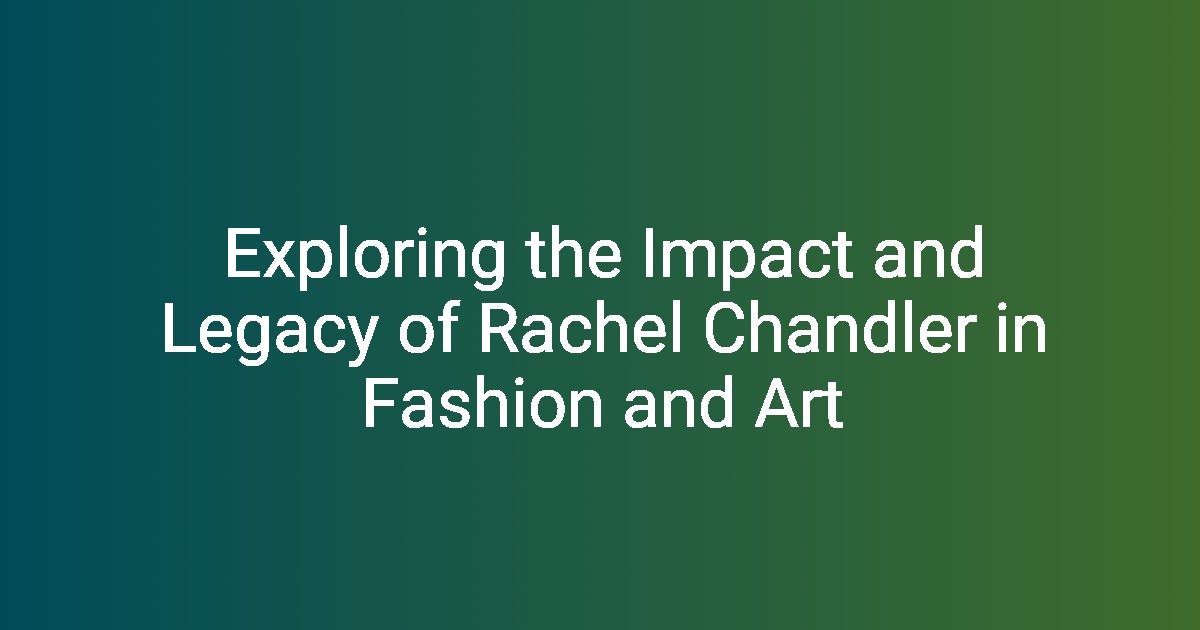 Exploring the Impact and Legacy of Rachel Chandler in Fashion and Art